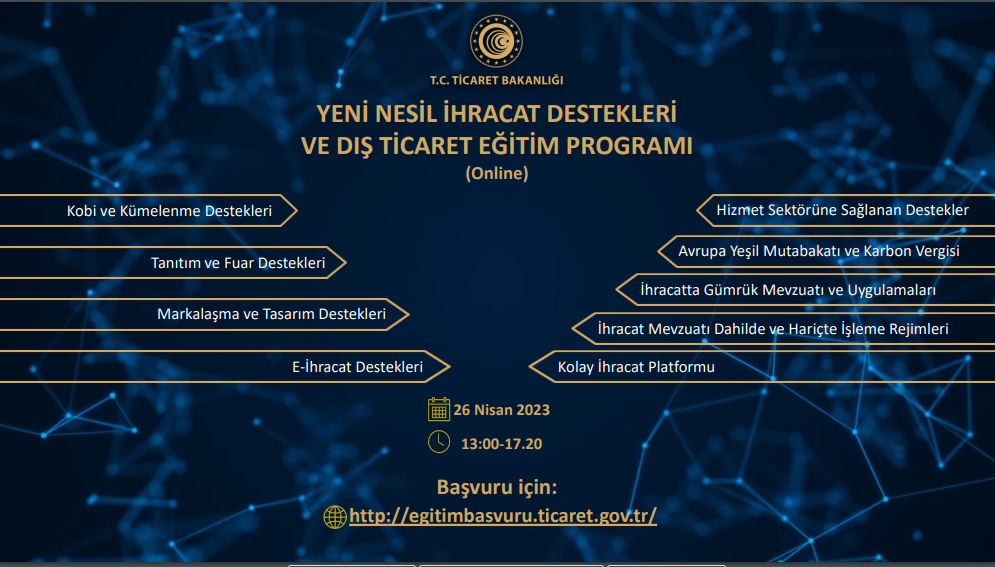 T.C. TİCARET BAKANLIĞI

YENİ NESİL İHRACAT DESTEKLERİ VE DIŞ TİCARET EĞİTİM PROGRAMI
(Online)

Kobi ve Kümelenme Destekleri

Tanıtım ve Fuar Destekleri

Markalaşma ve Tasarım Destekleri

E-İhracat Destekleri

Hizmet Sektörüne Sağlanan Destekler

Avrupa Yeşil Mutabakatı ve Karbon Vergisi

İhracatta Gümrük Mevzuatı ve Uygulamaları

İhracat Mevzuatı Dahilde ve Hariçte İşleme Rejimleri

Kolay İhracat Platformu

26 Nisan 2023

13:00-17.20

Başvuru için:
http://egitimbasvuru.ticaret.gov.tr/